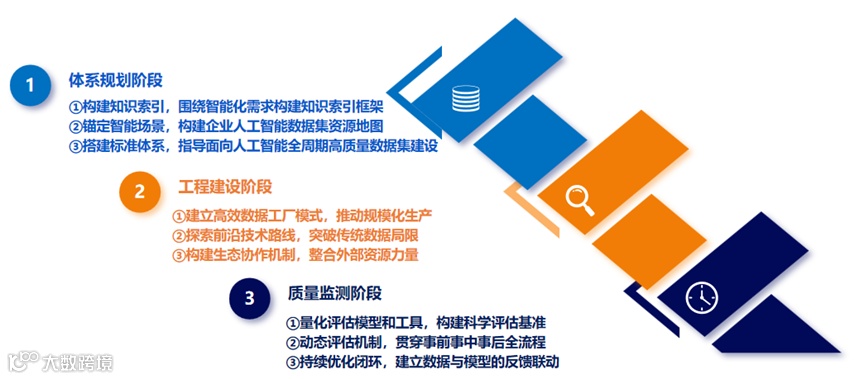 1
体系规划阶段
①构建知识索引，围绕智能化需求构建知识索引框架
②锚定智能场景，构建企业人工智能数据集资源地图
③搭建标准体系，指导面向人工智能全周期高质量数据集建设

2
工程建设阶段
①建立高效数据工厂模式，推动规模化生产
②探索前沿技术路线，突破传统数据局限
③构建生态协作机制，整合外部资源力量

3
质量监测阶段
①量化评估模型和工具，构建科学评估基准
②动态评估机制，贯穿事前事中事后全流程
③持续优化闭环，建立数据与模型的反馈联动

大数跨境